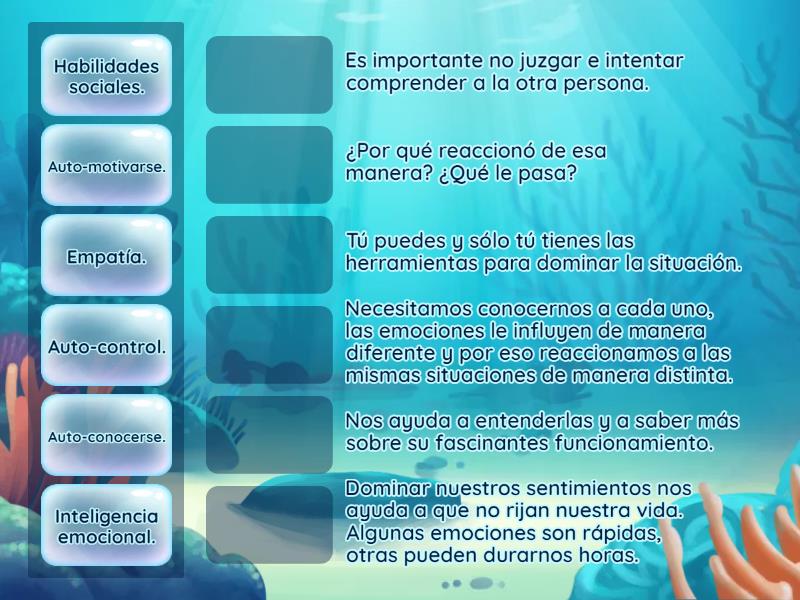 Habilidades sociales.

Auto-motivarse.

Empatía.

Auto-control.

Auto-conocerse.

Inteligencia emocional.

Es importante no juzgar e intentar comprender a la otra persona.

¿Por qué reaccionó de esa manera? ¿Qué le pasa?

Tú puedes y sólo tú tienes las herramientas para dominar la situación.

Necesitamos conocernos a cada uno, las emociones le influyen de manera diferente y por eso reaccionamos a las mismas situaciones de manera distinta.

Nos ayuda a entenderlas y a saber más sobre su fascinantes funcionamiento.

Dominar nuestros sentimientos nos ayuda a que no rijan nuestra vida. Algunas emociones son rápidas, otras pueden durarnos horas.